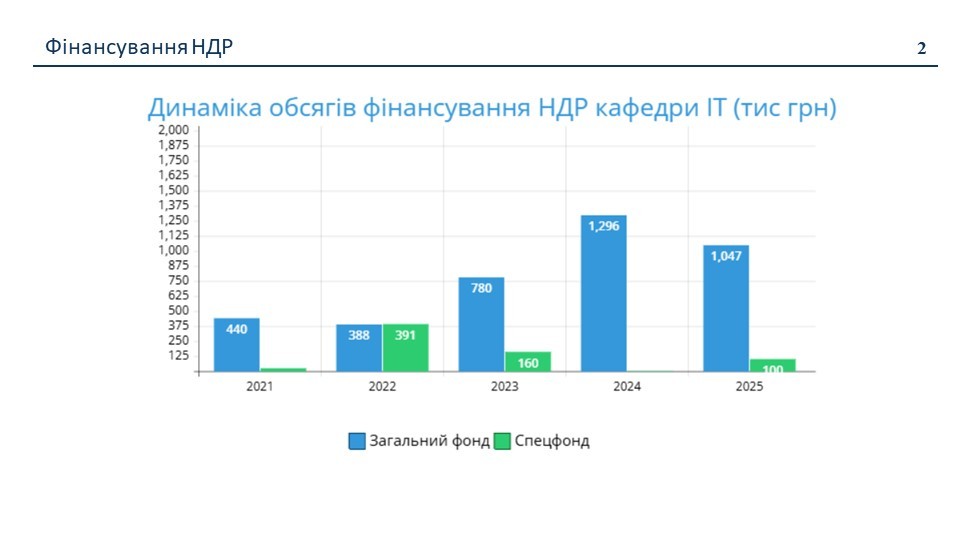 Фінансування НДР

2

Динаміка обсягів фінансування НДР кафедри ІТ (тис грн)

2,000
1,875
1,750
1,625
1,500
1,375
1,250
1,125
1,000
875
750
625
500
375
250
125

440
388
391
780
160
1,296
1,047
100

2021
2022
2023
2024
2025

Загальний фонд
Спецфонд